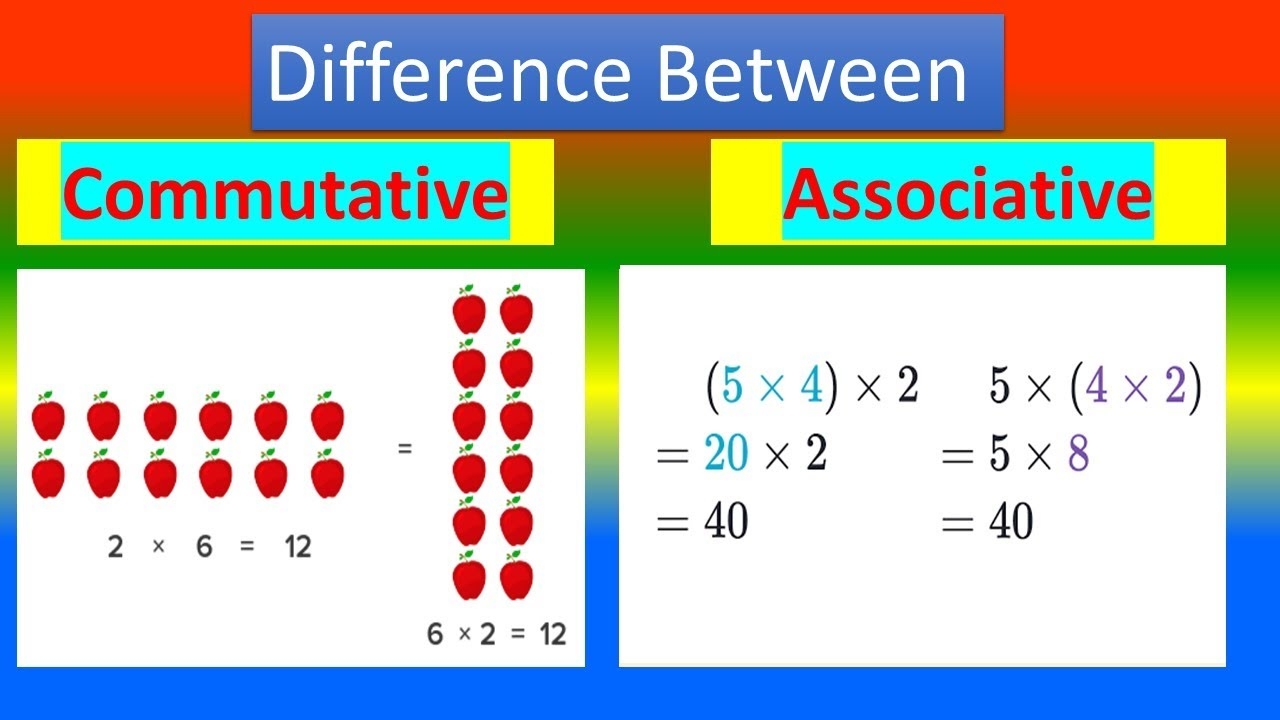 Difference Between

Commutative

Associative

=

$2 \times 6 = 12$

$6 \times 2 = 12$

$(5 \times 4) \times 2$
$= 20 \times 2$
$= 40$

$5 \times (4 \times 2)$
$= 5 \times 8$
$= 40$